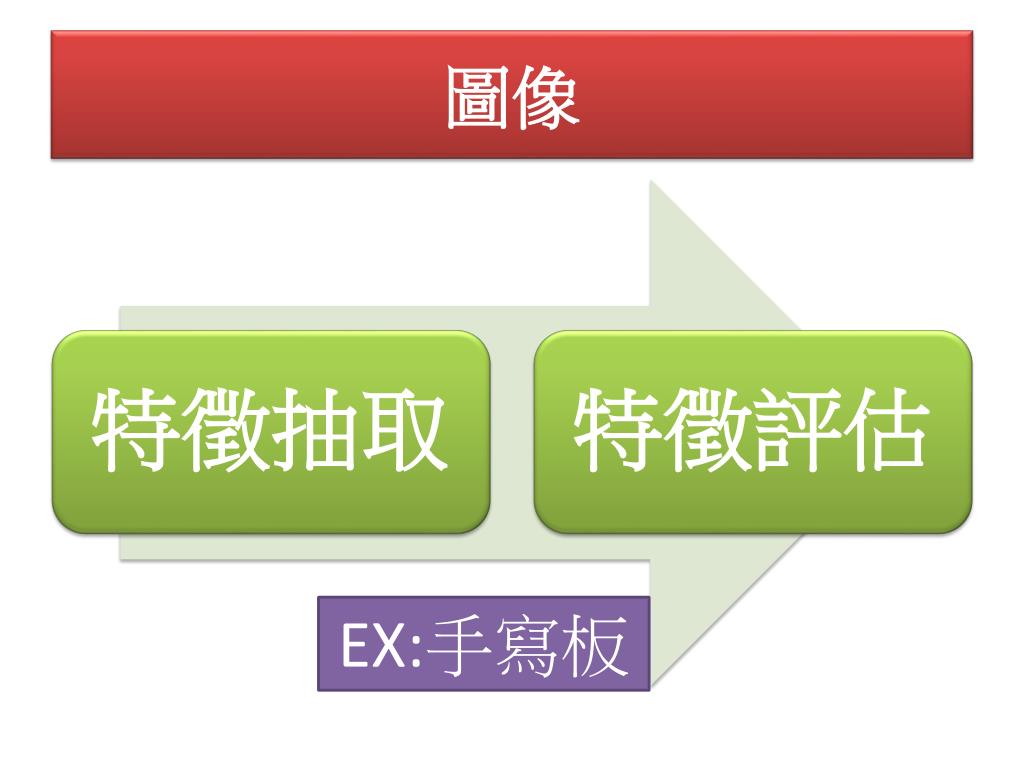 圖像

特徵抽取

特徵評估

EX:手寫板